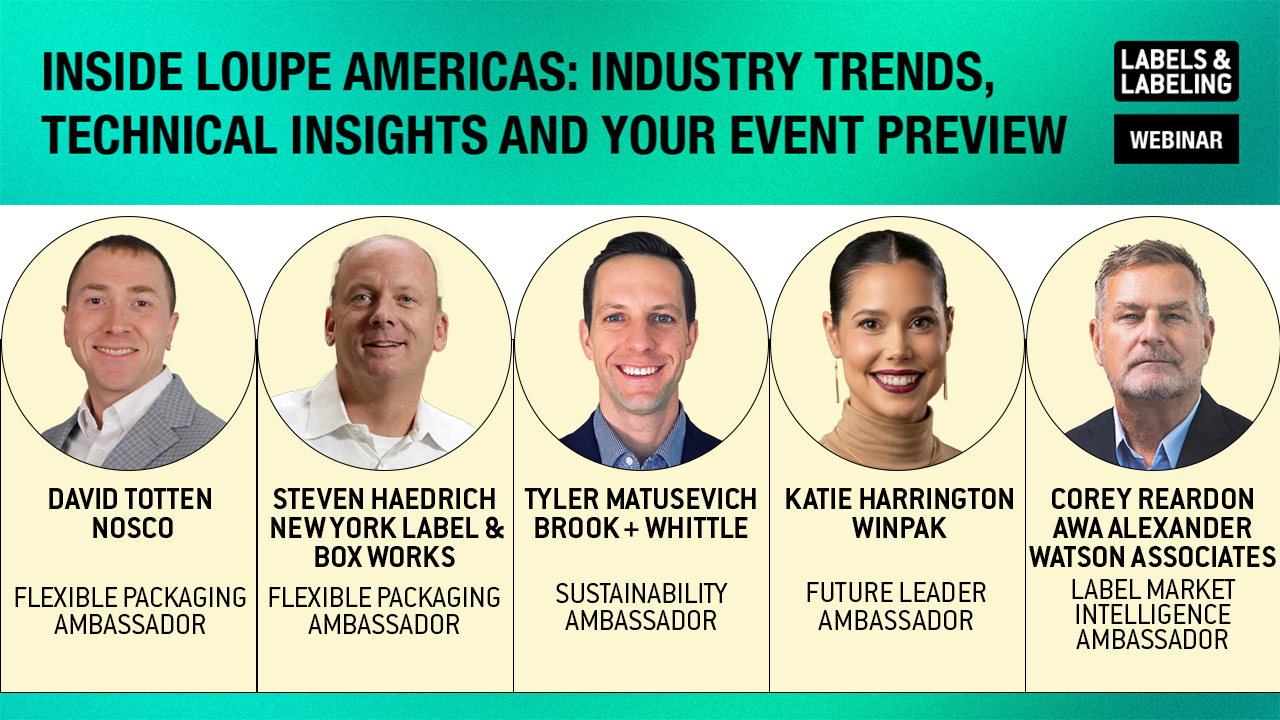 INSIDE LOUPE AMERICAS: INDUSTRY TRENDS, TECHNICAL INSIGHTS AND YOUR EVENT PREVIEW

LABELS & LABELING

WEBINAR

DAVID TOTTEN
NOSCO

FLEXIBLE PACKAGING AMBASSADOR

STEVEN HAEDRICH
NEW YORK LABEL & BOX WORKS

FLEXIBLE PACKAGING AMBASSADOR

TYLER MATUSEVICH
BROOK + WHITTLE

SUSTAINABILITY AMBASSADOR

KATIE HARRINGTON
WINPAK

FUTURE LEADER AMBASSADOR

COREY REARDON
AWA ALEXANDER WATSON ASSOCIATES

LABEL MARKET INTELLIGENCE AMBASSADOR